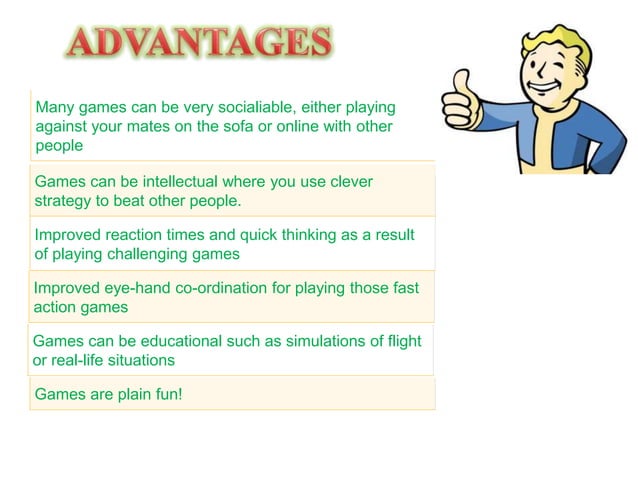 ADVANTAGES

Many games can be very socialiable, either playing against your mates on the sofa or online with other people

Games can be intellectual where you use clever strategy to beat other people.

Improved reaction times and quick thinking as a result of playing challenging games

Improved eye-hand co-ordination for playing those fast action games

Games can be educational such as simulations of flight or real-life situations

Games are plain fun!